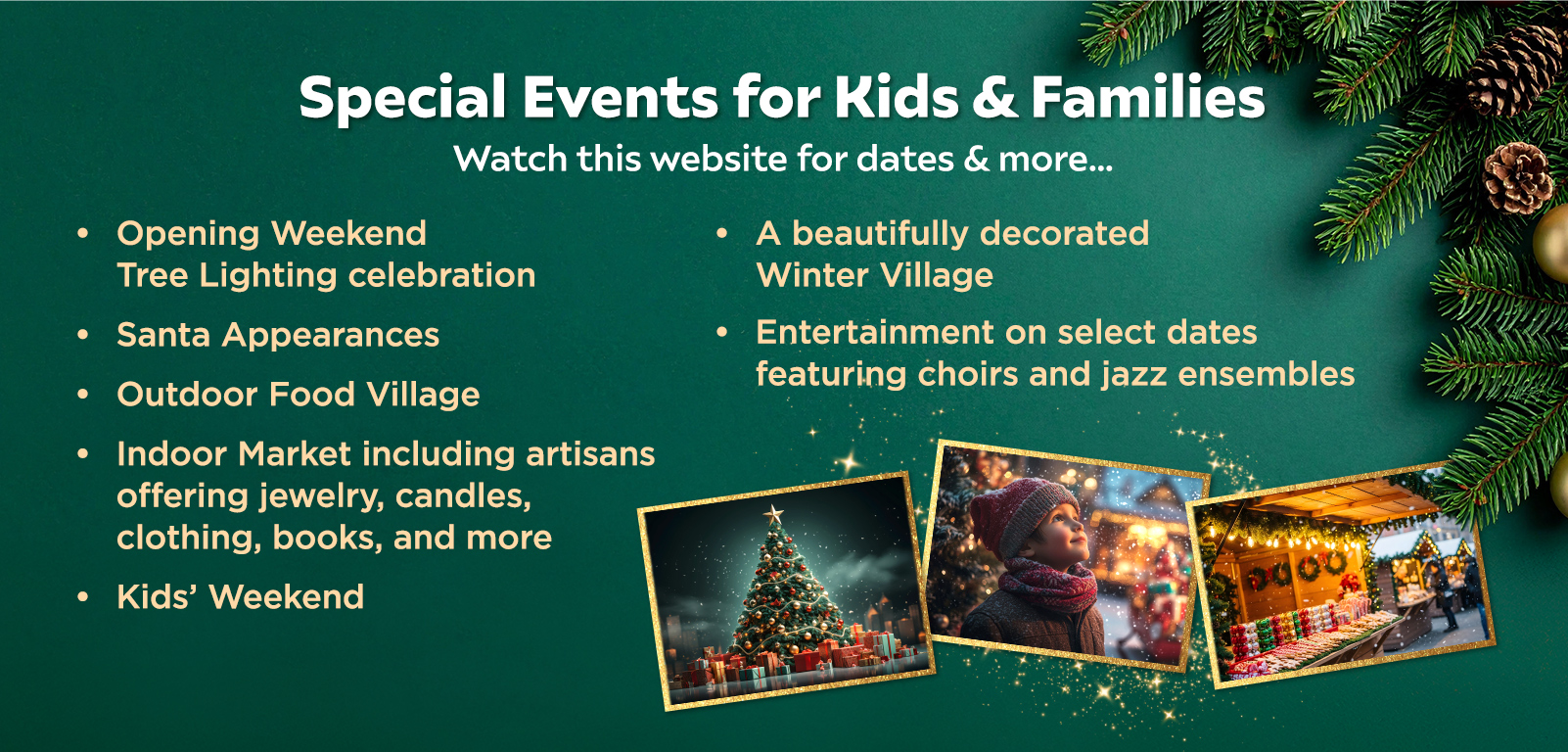 Special Events for Kids & Families
Watch this website for dates & more...

• Opening Weekend Tree Lighting celebration
• Santa Appearances
• Outdoor Food Village
• Indoor Market including artisans offering jewelry, candles, clothing, books, and more
• Kids' Weekend

• A beautifully decorated Winter Village
• Entertainment on select dates featuring choirs and jazz ensembles